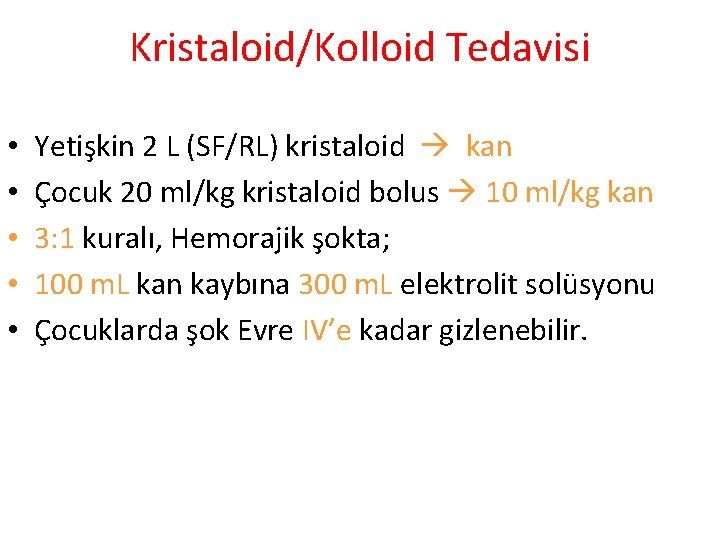 Kristaloid/Kolloid Tedavisi

• Yetişkin 2 L (SF/RL) kristaloid → kan
• Çocuk 20 ml/kg kristaloid bolus → 10 ml/kg kan
• 3:1 kuralı, Hemorajik şokta;
• 100 mL kan kaybına 300 mL elektrolit solüsyonu
• Çocuklarda şok Evre IV'e kadar gizlenebilir.